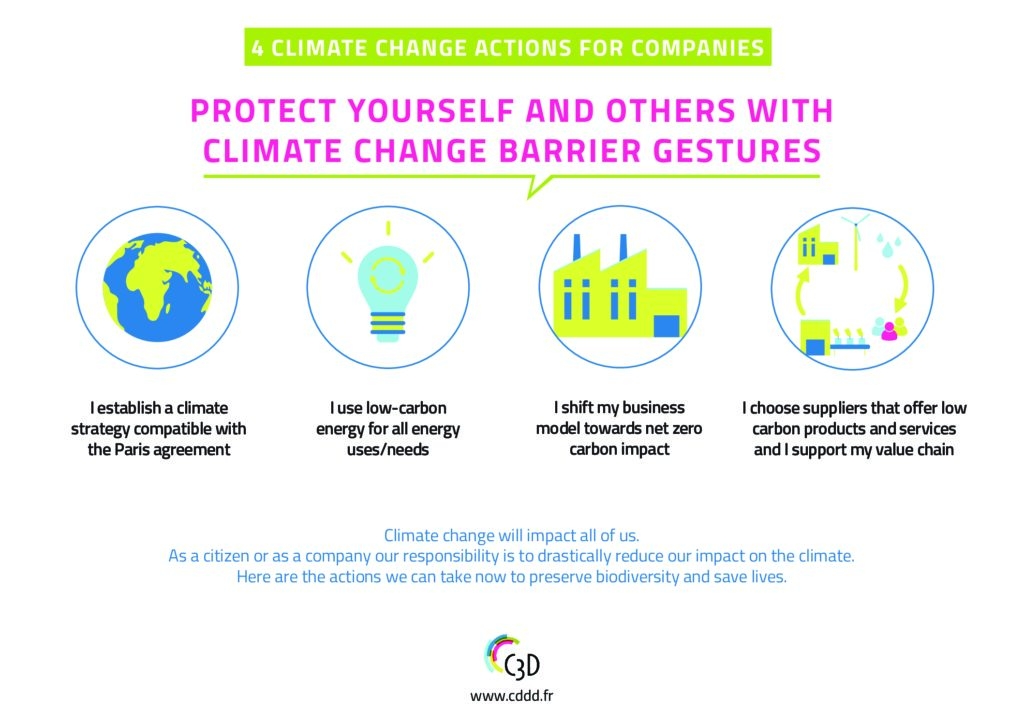 4 CLIMATE CHANGE ACTIONS FOR COMPANIES

PROTECT YOURSELF AND OTHERS WITH CLIMATE CHANGE BARRIER GESTURES

I establish a climate strategy compatible with the Paris agreement

I use low-carbon energy for all energy uses/needs

I shift my business model towards net zero carbon impact

I choose suppliers that offer low carbon products and services and I support my value chain

Climate change will impact all of us.
As a citizen or as a company our responsibility is to drastically reduce our impact on the climate.
Here are the actions we can take now to preserve biodiversity and save lives.

C3D

www.cddd.fr